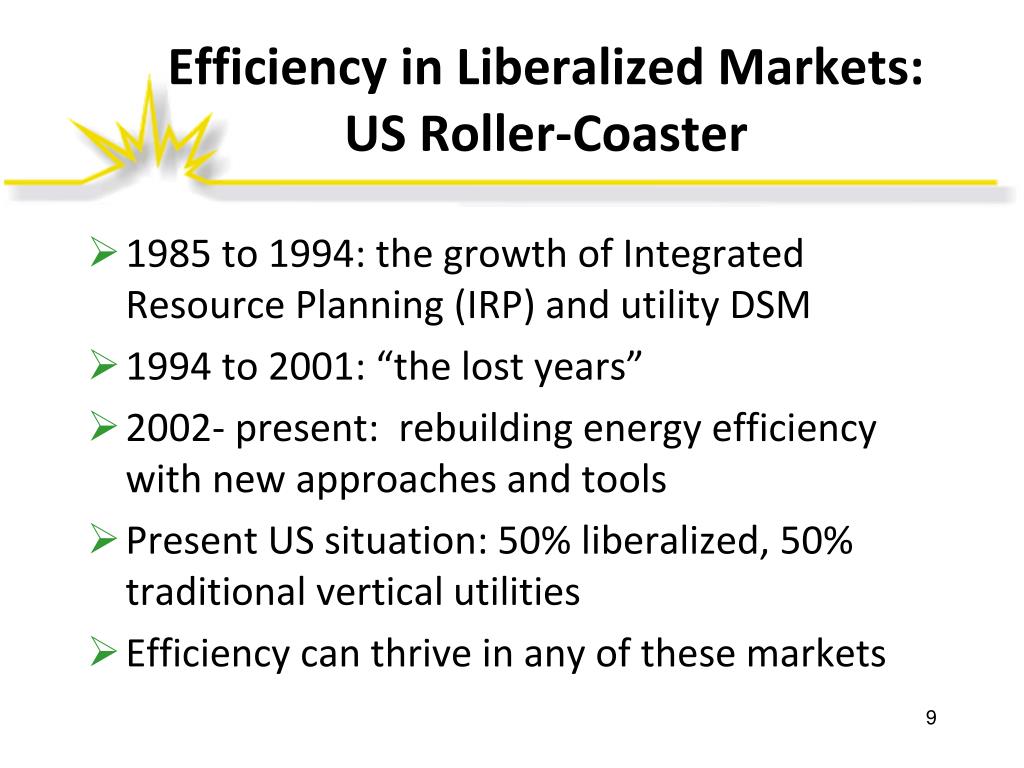 Efficiency in Liberalized Markets:
US Roller-Coaster

➢ 1985 to 1994: the growth of Integrated Resource Planning (IRP) and utility DSM

➢ 1994 to 2001: “the lost years”

➢ 2002- present: rebuilding energy efficiency with new approaches and tools

➢ Present US situation: 50% liberalized, 50% traditional vertical utilities

➢ Efficiency can thrive in any of these markets

9